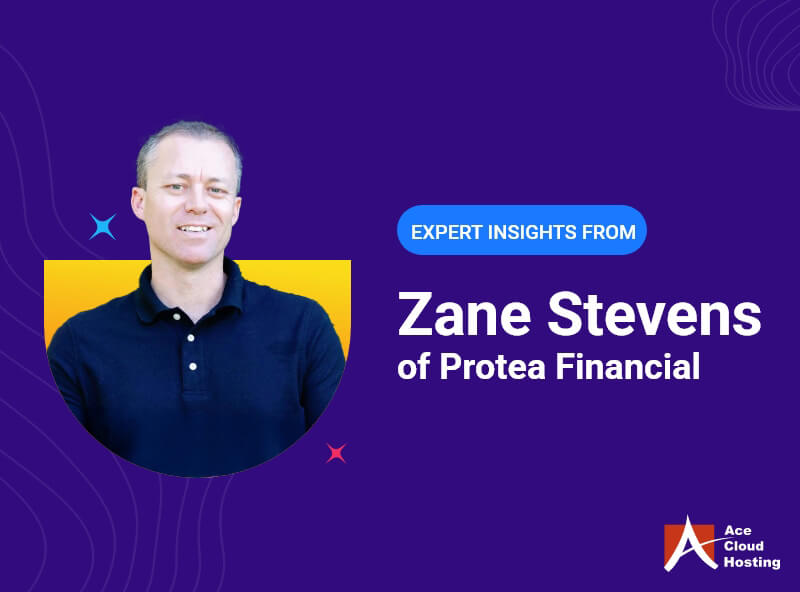 EXPERT INSIGHTS FROM

Zane Stevens
of Protea Financial

Ace
Cloud
Hosting